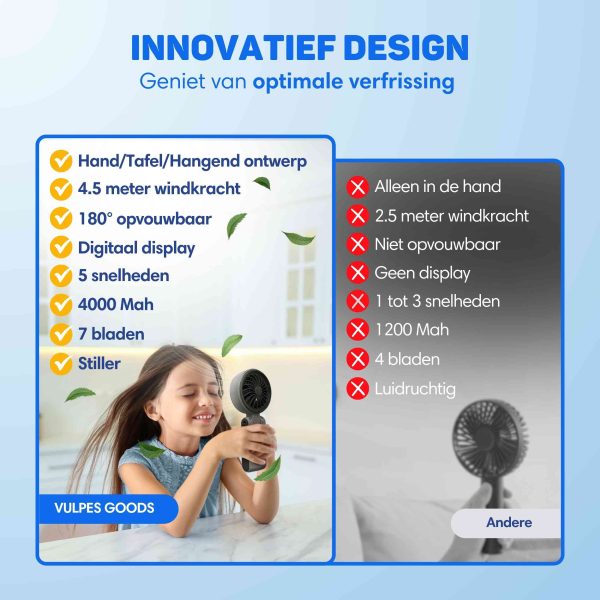 INNOVATIEF DESIGN
Geniet van optimale verfrissing

Hand/Tafel/Hangend ontwerp
4.5 meter windkracht
180° opvouwbaar
Digitaal display
5 snelheden
4000 Mah
7 bladen
Stiller

VULPES GOODS

Alleen in de hand
2.5 meter windkracht
Niet opvouwbaar
Geen display
1 tot 3 snelheden
1200 Mah
4 bladen
Luidruchtig

Andere